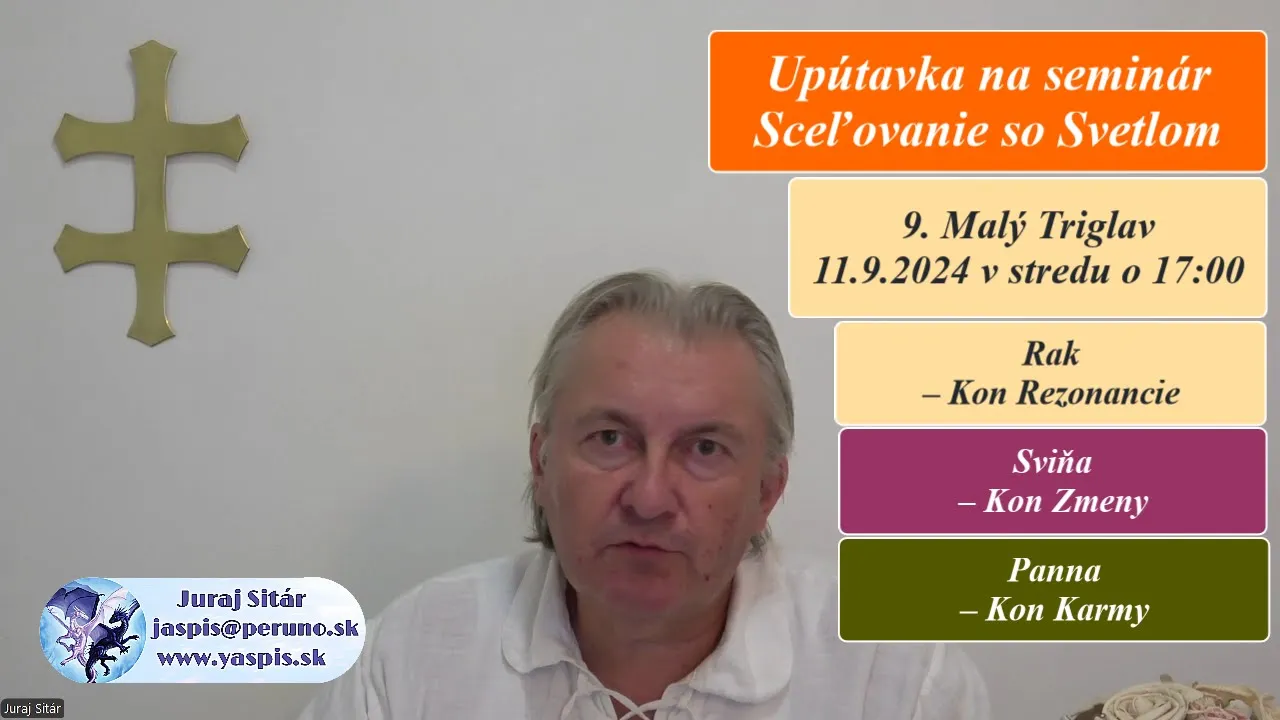 Upútavka na seminár
Sceľovanie so Svetlom

9. Malý Triglav
11.9.2024 v stredu o 17:00

Rak
– Kon Rezonancie

Sviňa
– Kon Zmeny

Panna
– Kon Karmy

Juraj Sitár
jaspis@peruno.sk
www.yaspis.sk

Juraj Sitár